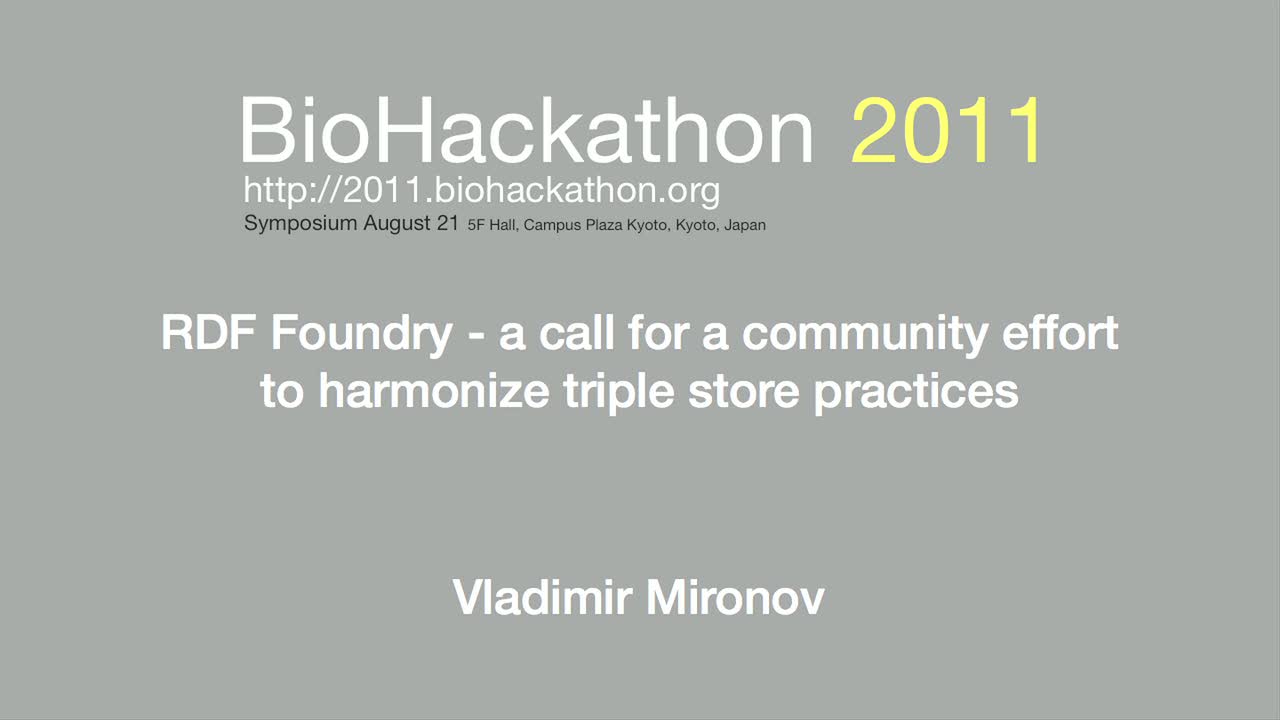 BioHackathon 2011
http://2011.biohackathon.org
Symposium August 21 5F Hall, Campus Plaza Kyoto, Kyoto, Japan

RDF Foundry - a call for a community effort to harmonize triple store practices

Vladimir Mironov